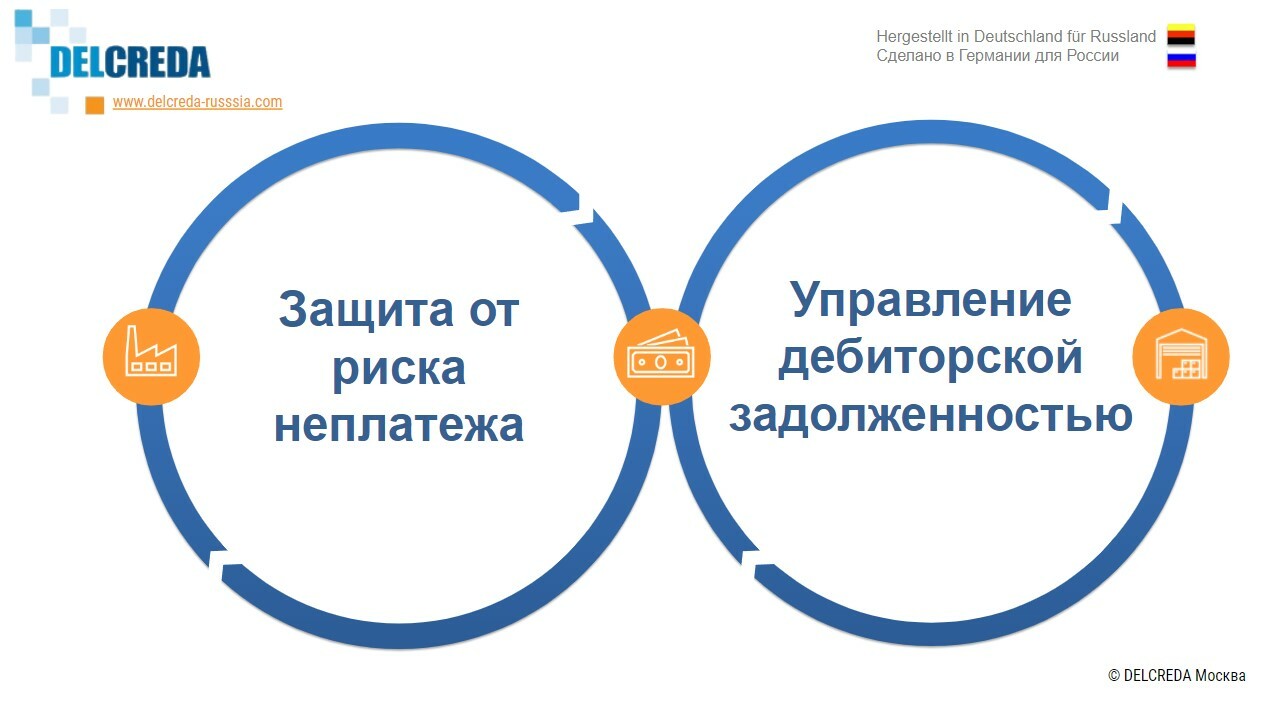 DELCREDA
www.delcreda-russsia.com

Hergestellt in Deutschland für Russland
Сделано в Германии для России

Защита от риска неплатежа

Управление дебиторской задолженностью

© DELCREDA Москва